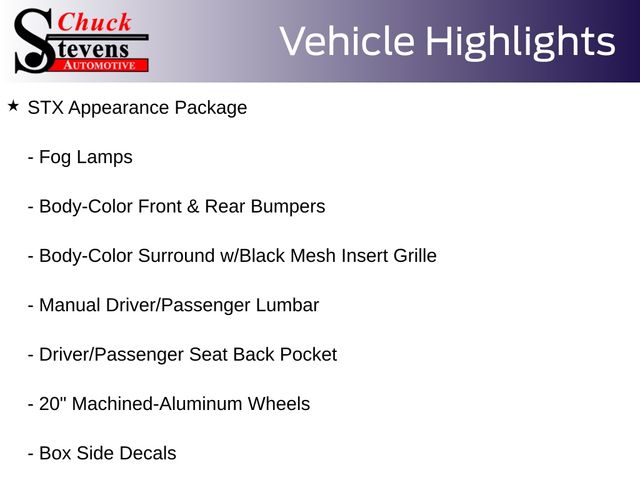 Chuck Stevens AUTOMOTIVE

Vehicle Highlights

★ STX Appearance Package

- Fog Lamps

- Body-Color Front & Rear Bumpers

- Body-Color Surround w/Black Mesh Insert Grille

- Manual Driver/Passenger Lumbar

- Driver/Passenger Seat Back Pocket

- 20" Machined-Aluminum Wheels

- Box Side Decals